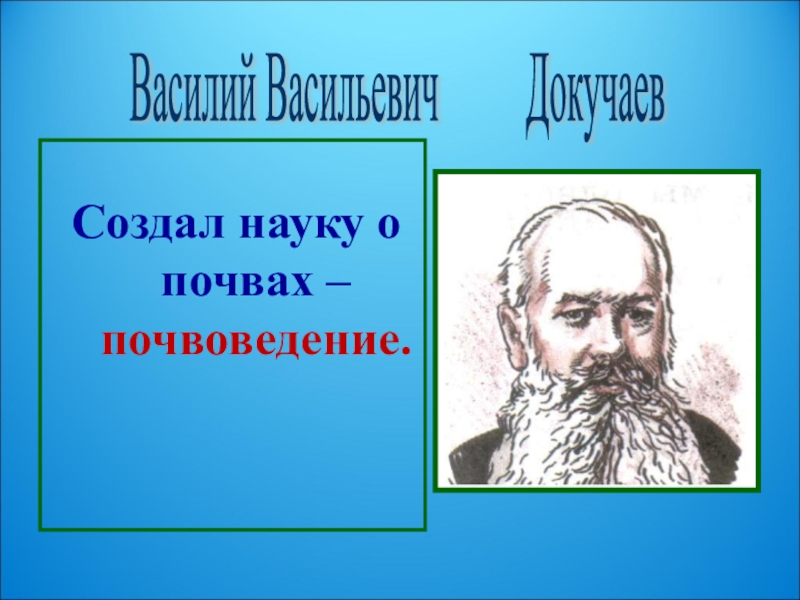 Василий Васильевич Докучаев

Создал науку о почвах – почвоведение.